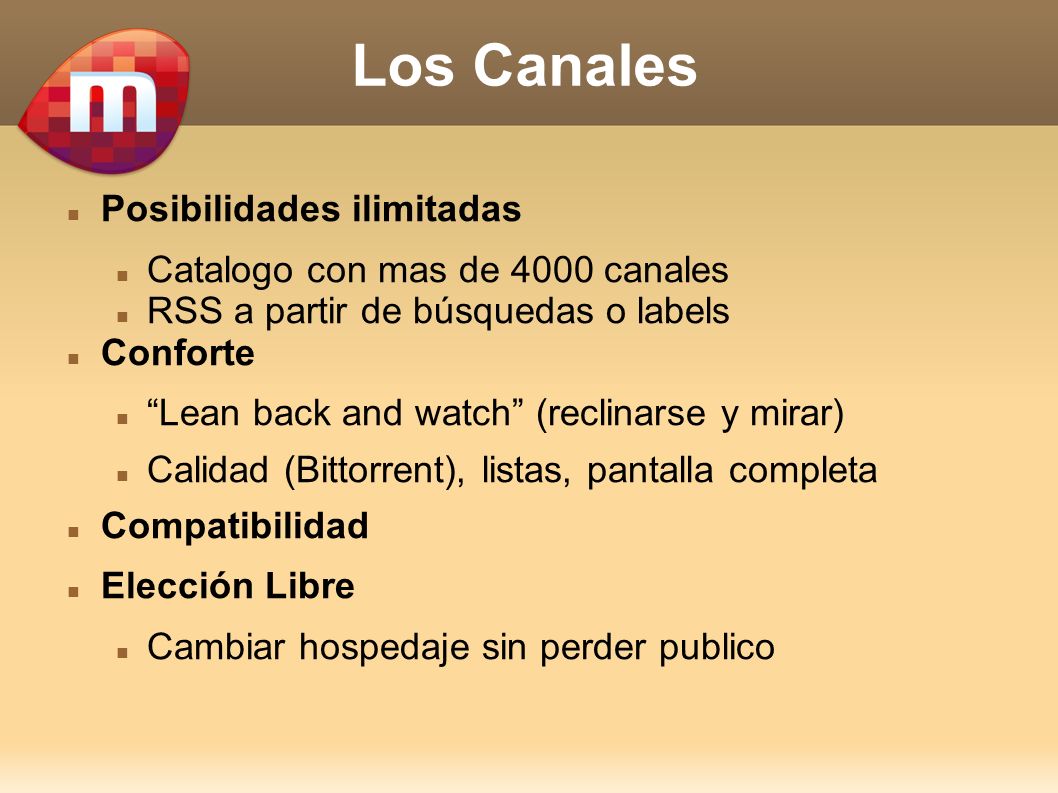 m

Los Canales

Posibilidades ilimitadas

Catalogo con mas de 4000 canales
RSS a partir de búsquedas o labels

Conforte

“Lean back and watch” (reclinarse y mirar)

Calidad (Bittorrent), listas, pantalla completa

Compatibilidad

Elección Libre

Cambiar hospedaje sin perder publico